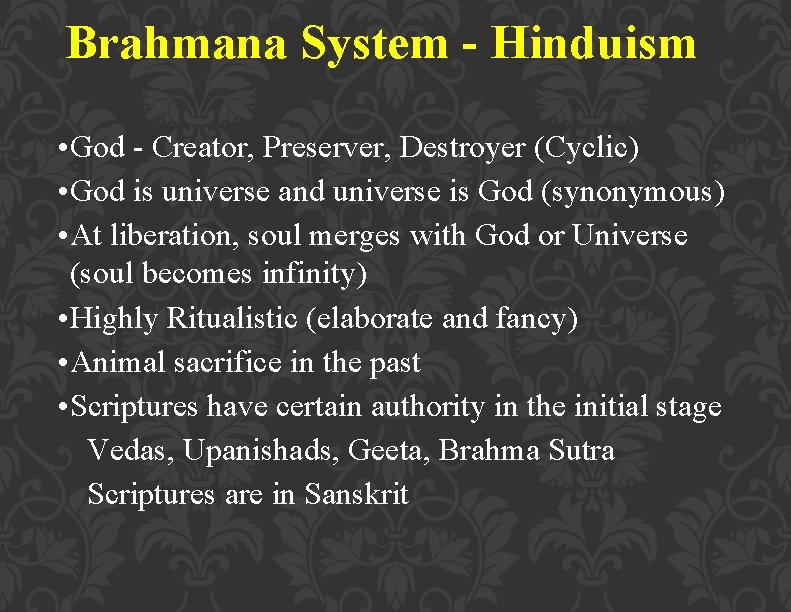 Brahmana System - Hinduism

•God - Creator, Preserver, Destroyer (Cyclic)
•God is universe and universe is God (synonymous)
•At liberation, soul merges with God or Universe (soul becomes infinity)
•Highly Ritualistic (elaborate and fancy)
•Animal sacrifice in the past
•Scriptures have certain authority in the initial stage
Vedas, Upanishads, Geeta, Brahma Sutra
Scriptures are in Sanskrit